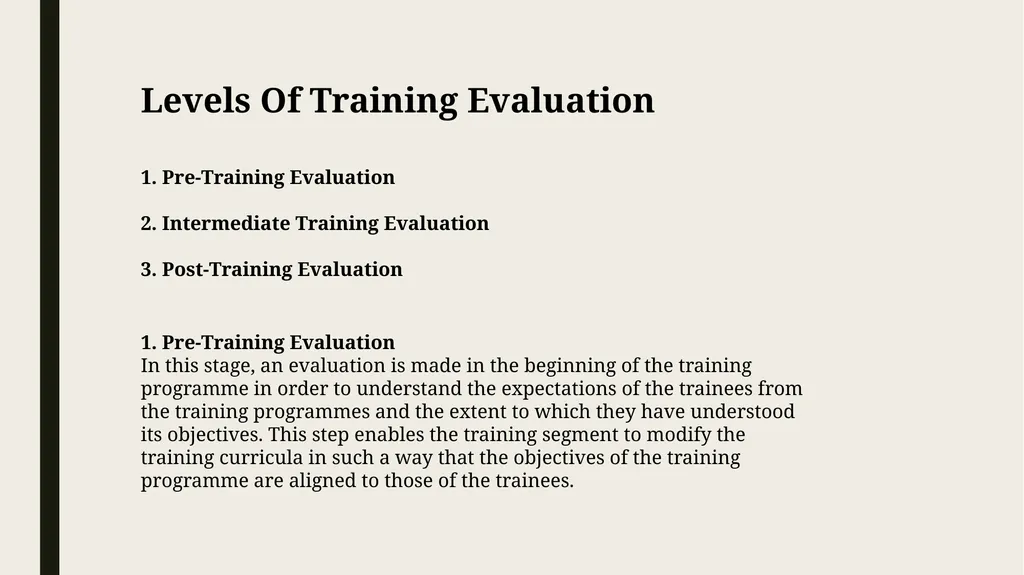 Levels Of Training Evaluation

1. Pre-Training Evaluation

2. Intermediate Training Evaluation

3. Post-Training Evaluation

1. Pre-Training Evaluation
In this stage, an evaluation is made in the beginning of the training programme in order to understand the expectations of the trainees from the training programmes and the extent to which they have understood its objectives. This step enables the training segment to modify the training curricula in such a way that the objectives of the training programme are aligned to those of the trainees.